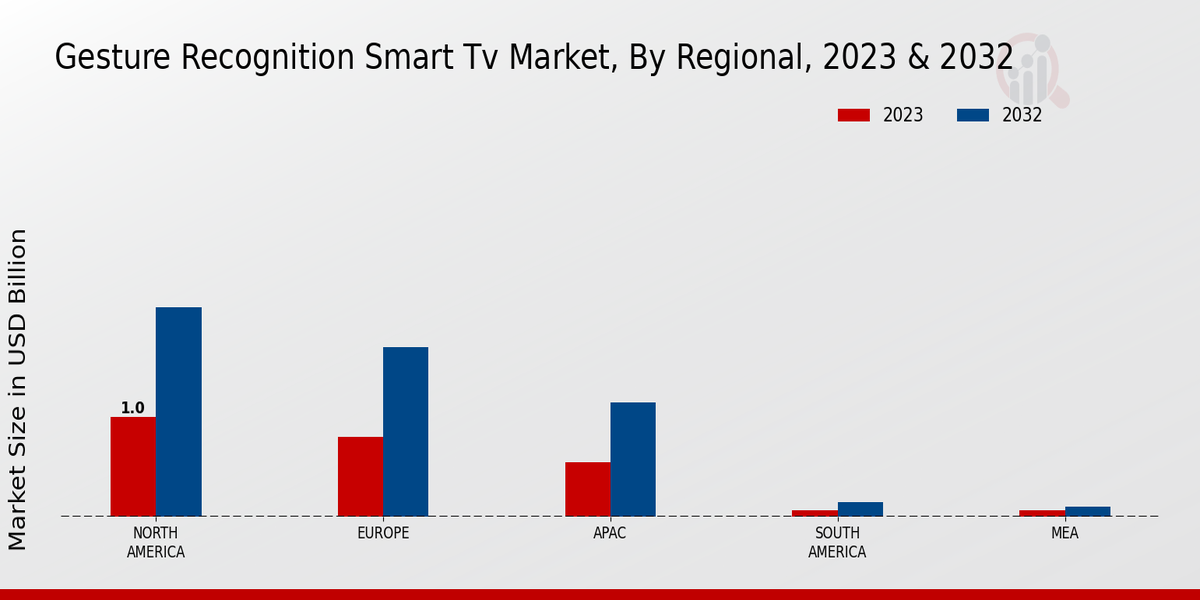 Gesture Recognition Smart Tv Market, By Regional, 2023 & 2032

2023
2032

Market Size in USD Billion

1.0

NORTH AMERICA
EUROPE
APAC
SOUTH AMERICA
MEA